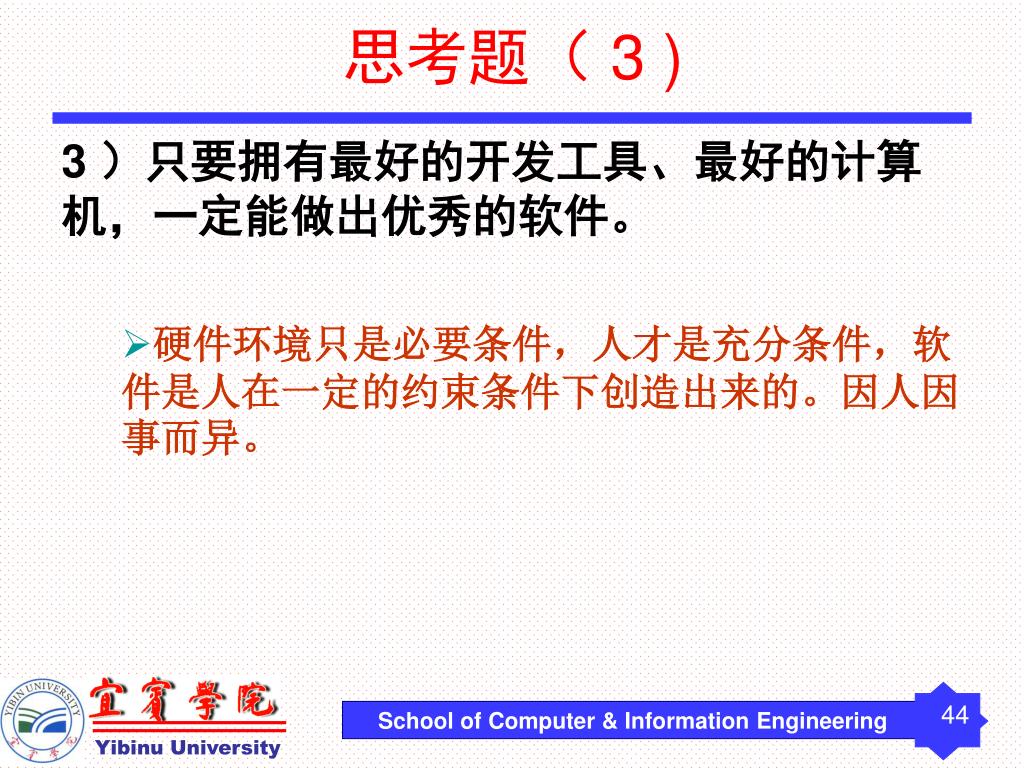 思考题（3）

3）只要拥有最好的开发工具、最好的计算机，一定能做出优秀的软件。

➢硬件环境只是必要条件，人才是充分条件，软件是人在一定的约束条件下创造出来的。因人因事而异。

YIBIN UNIVERSITY

宜賓學院

Yibinu University

School of Computer & Information Engineering

44